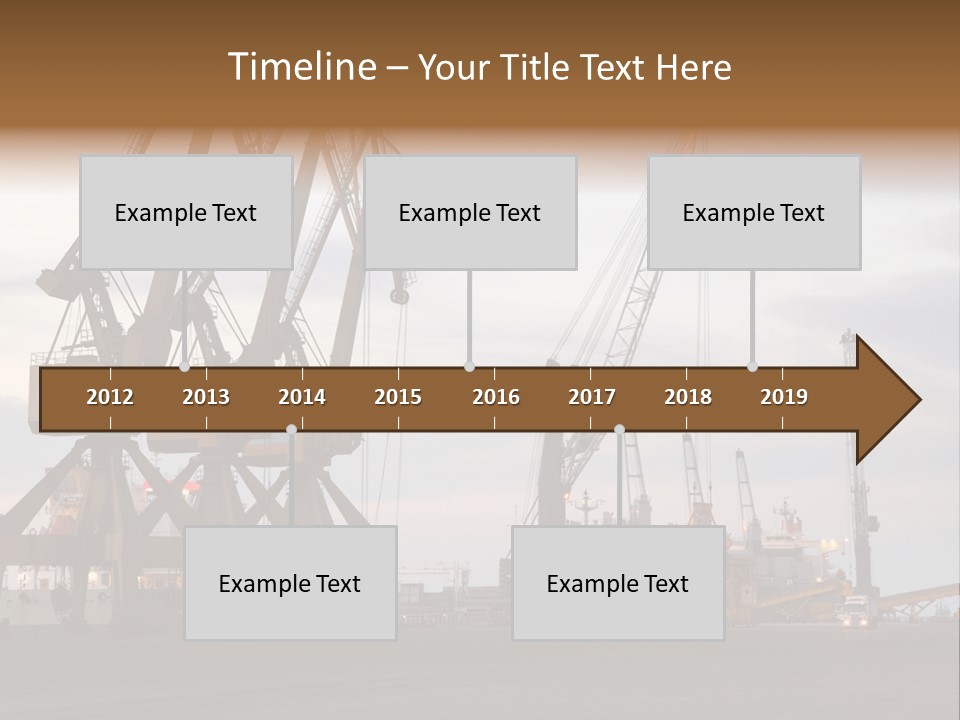 Timeline – Your Title Text Here

Example Text

Example Text

Example Text

2012 2013 2014 2015 2016 2017 2018 2019

Example Text

Example Text